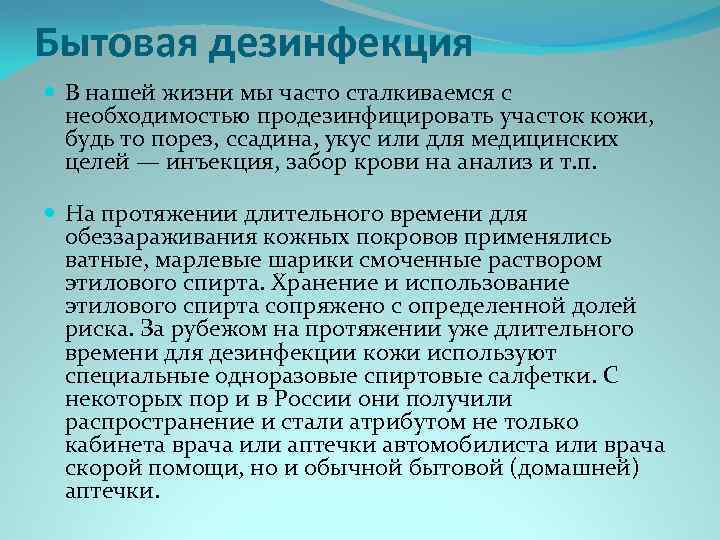 Бытовая дезинфекция

В нашей жизни мы часто сталкиваемся с необходимостью продезинфицировать участок кожи, будь то порез, ссадина, укус или для медицинских целей — инъекция, забор крови на анализ и т.п.

На протяжении длительного времени для обеззараживания кожных покровов применялись ватные, марлевые шарики смоченные раствором этилового спирта. Хранение и использование этилового спирта сопряжено с определенной долей риска. За рубежом на протяжении уже длительного времени для дезинфекции кожи используют специальные одноразовые спиртовые салфетки. С некоторых пор и в России они получили распространение и стали атрибутом не только кабинета врача или аптечки автомобилиста или врача скорой помощи, но и обычной бытовой (домашней) аптечки.